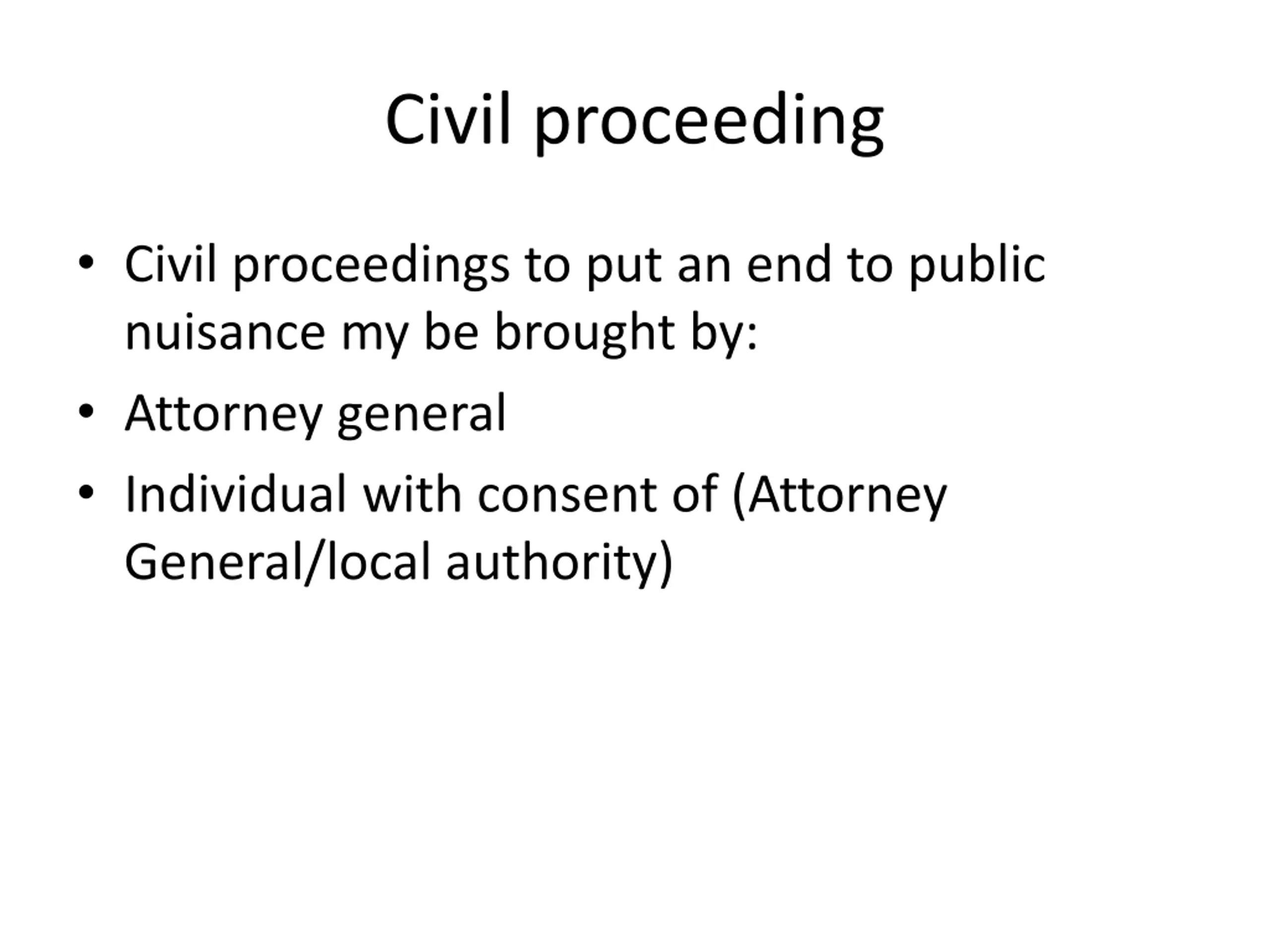 Civil proceeding

• Civil proceedings to put an end to public nuisance my be brought by:
• Attorney general
• Individual with consent of (Attorney General/local authority)